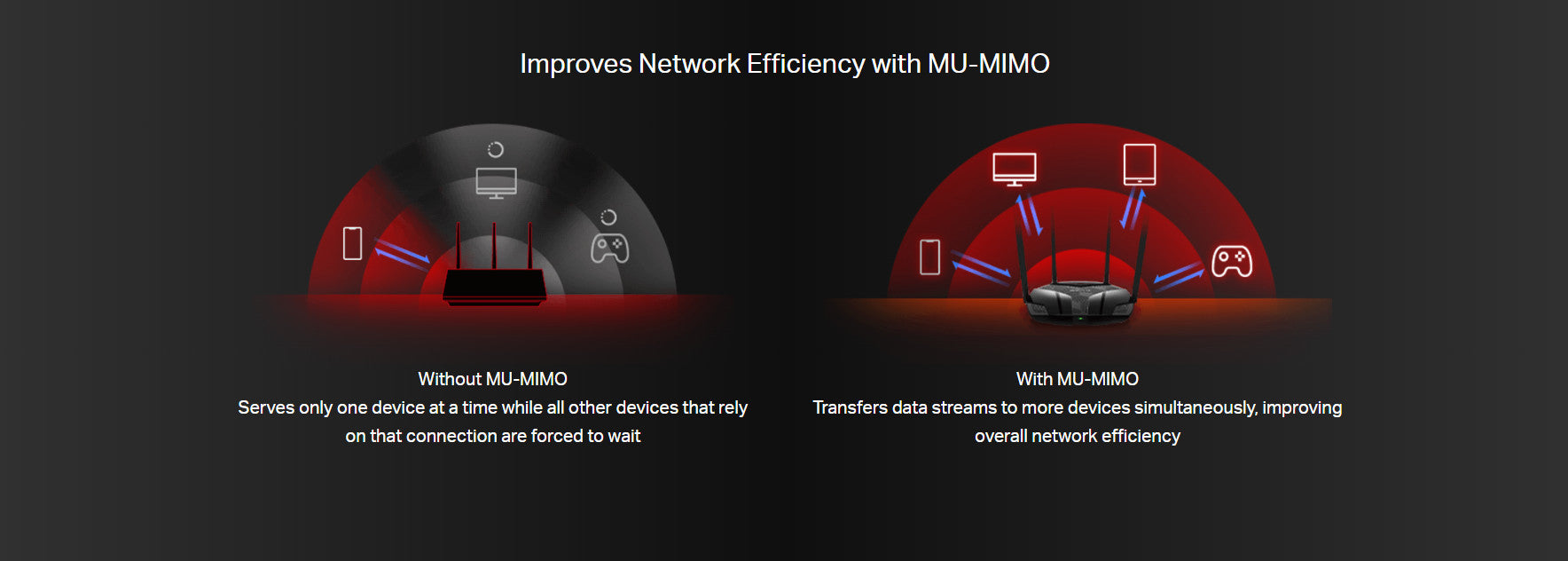 Improves Network Efficiency with MU-MIMO

Without MU-MIMO
Serves only one device at a time while all other devices that rely on that connection are forced to wait

With MU-MIMO
Transfers data streams to more devices simultaneously, improving overall network efficiency